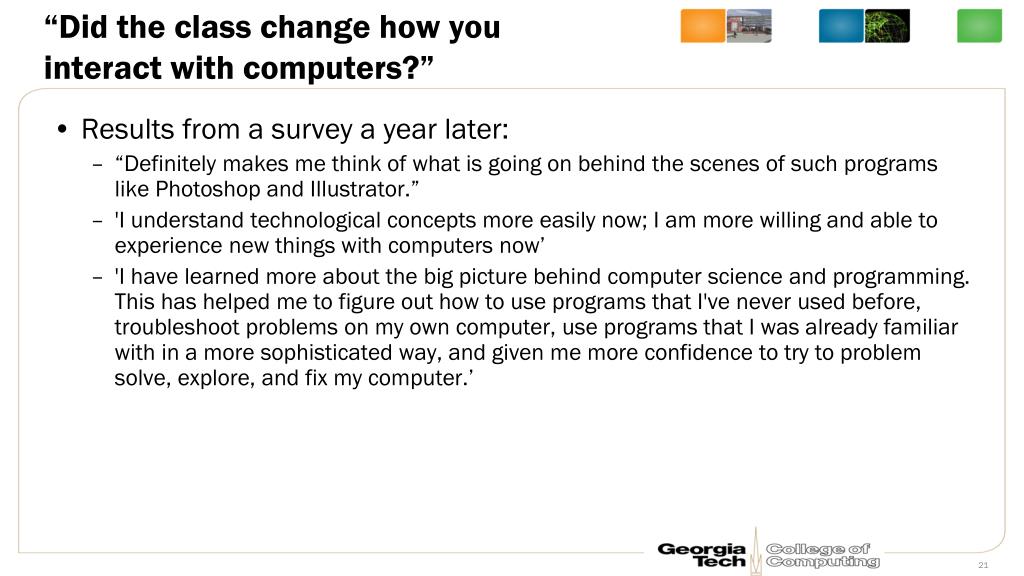 “Did the class change how you interact with computers?”

• Results from a survey a year later:
– “Definitely makes me think of what is going on behind the scenes of such programs like Photoshop and Illustrator.”
– 'I understand technological concepts more easily now; I am more willing and able to experience new things with computers now’
– 'I have learned more about the big picture behind computer science and programming. This has helped me to figure out how to use programs that I've never used before, troubleshoot problems on my own computer, use programs that I was already familiar with in a more sophisticated way, and given me more confidence to try to problem solve, explore, and fix my computer.’

Georgia Tech College of Computing

21